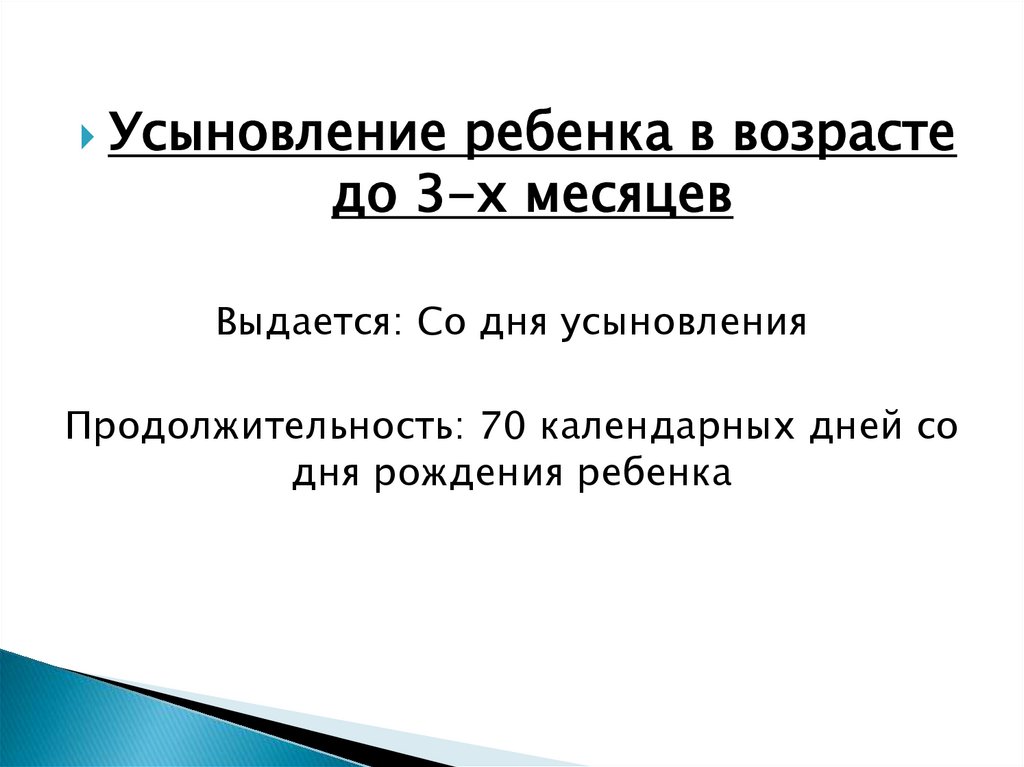 Усыновление ребенка в возрасте до 3-х месяцев

Выдается: Со дня усыновления

Продолжительность: 70 календарных дней со дня рождения ребенка